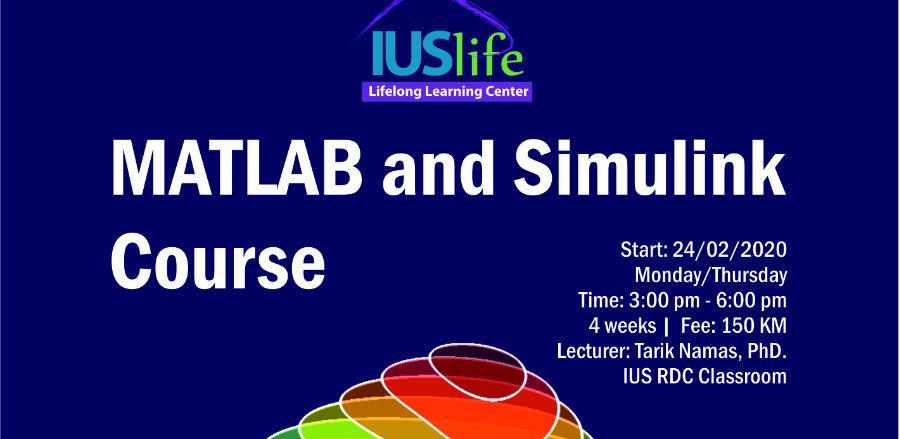 IUSlife
Lifelong Learning Center

MATLAB and Simulink Course

Start: 24/02/2020
Monday/Thursday
Time: 3:00 pm - 6:00 pm
4 weeks | Fee: 150 KM
Lecturer: Tarik Namas, PhD.
IUS RDC Classroom